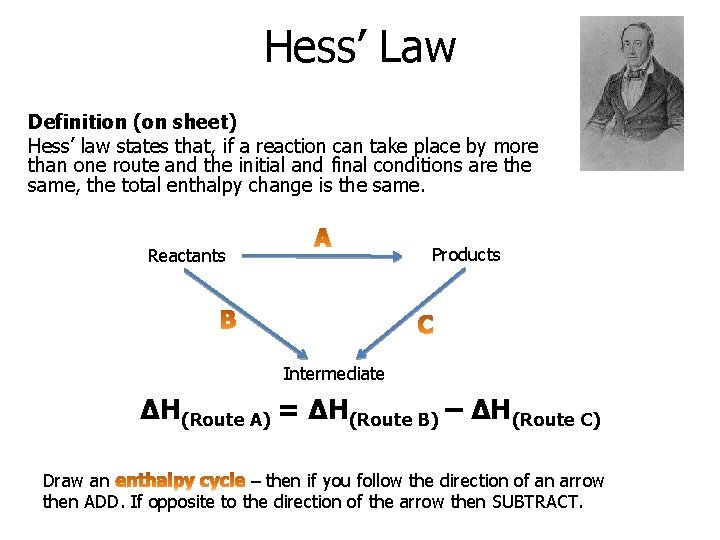 Hess' Law

**Definition (on sheet)**
Hess' law states that, if a reaction can take place by more than one route and the initial and final conditions are the same, the total enthalpy change is the same.

Reactants
A
Products
B
C
Intermediate

$\Delta H_{(Route\ A)} = \Delta H_{(Route\ B)} - \Delta H_{(Route\ C)}$

Draw an enthalpy cycle – then if you follow the direction of an arrow then ADD. If opposite to the direction of the arrow then SUBTRACT.